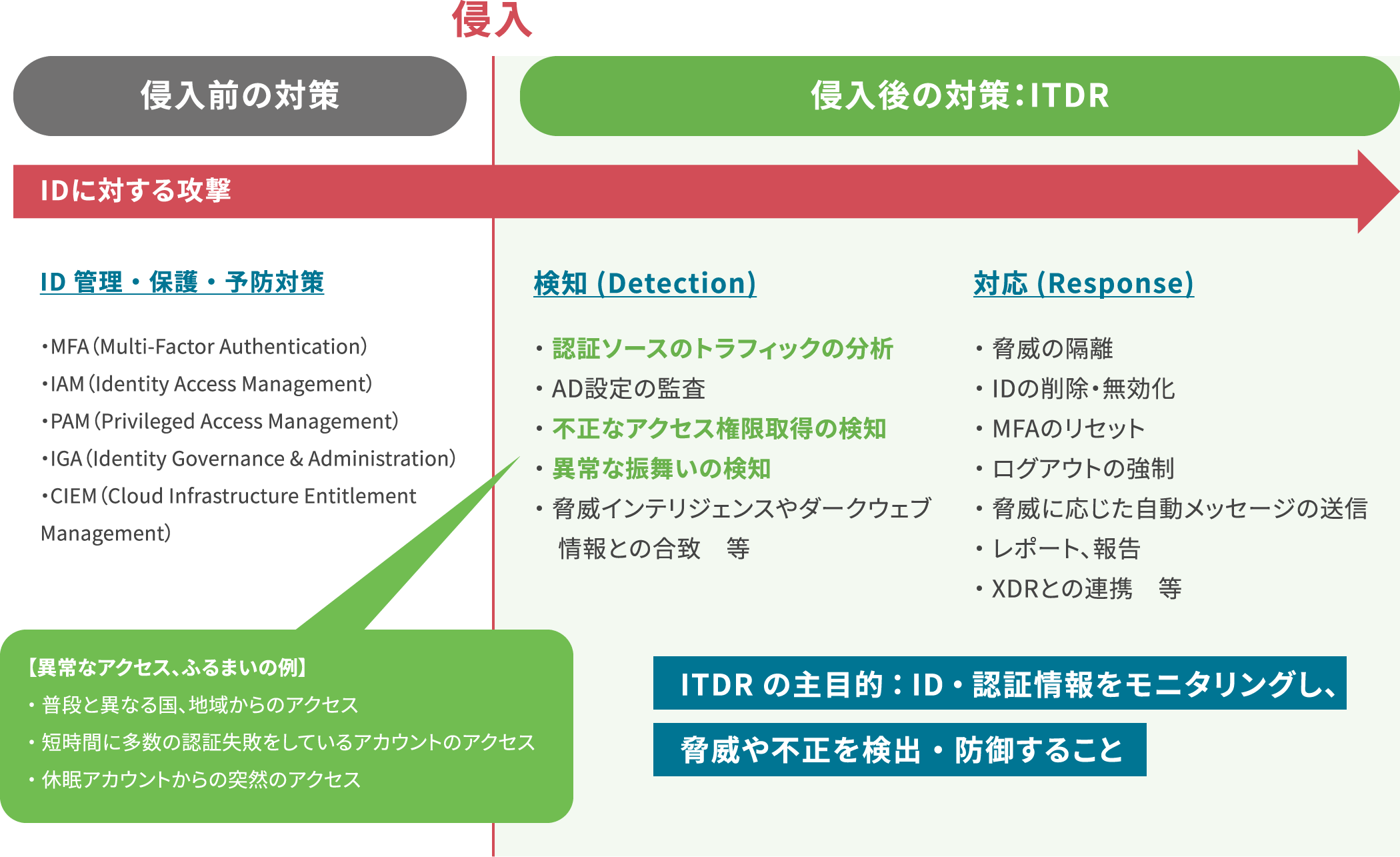 侵入

侵入前の対策

侵入後の対策：ITDR

IDに対する攻撃

ID 管理・保護・予防対策

・MFA（Multi-Factor Authentication）
・IAM（Identity Access Management）
・PAM（Privileged Access Management）
・IGA（Identity Governance & Administration）
・CIEM（Cloud Infrastructure Entitlement Management）

検知 (Detection)

・認証ソースのトラフィックの分析
・AD設定の監査
・不正なアクセス権限取得の検知
・異常な振舞いの検知
・脅威インテリジェンスやダークウェブ情報との合致　等

対応 (Response)

・脅威の隔離
・IDの削除・無効化
・MFAのリセット
・ログアウトの強制
・脅威に応じた自動メッセージの送信
・レポート、報告
・XDRとの連携　等

【異常なアクセス、ふるまいの例】
・普段と異なる国、地域からのアクセス
・短時間に多数の認証失敗をしているアカウントのアクセス
・休眠アカウントからの突然のアクセス

ITDR の主目的：ID・認証情報をモニタリングし、
脅威や不正を検出・防御すること